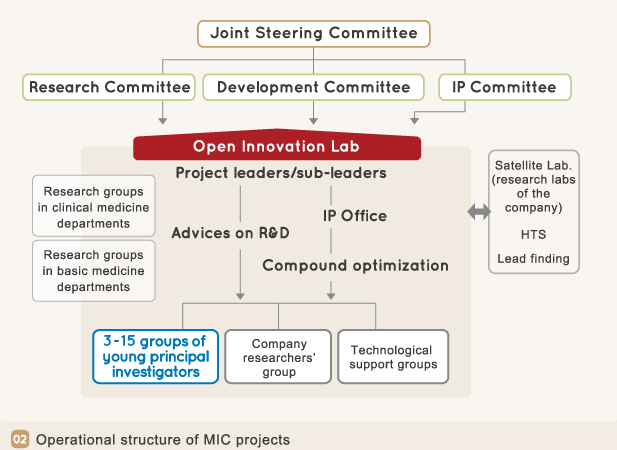 Joint Steering Committee

Research Committee

Development Committee

IP Committee

Open Innovation Lab

Project leaders/sub-leaders

Research groups in clinical medicine departments

Research groups in basic medicine departments

Advices on R&D

IP Office

Compound optimization

Satellite Lab. (research labs of the company)

HTS

Lead finding

3-15 groups of young principal investigators

Company researchers' group

Technological support groups

02 Operational structure of MIC projects